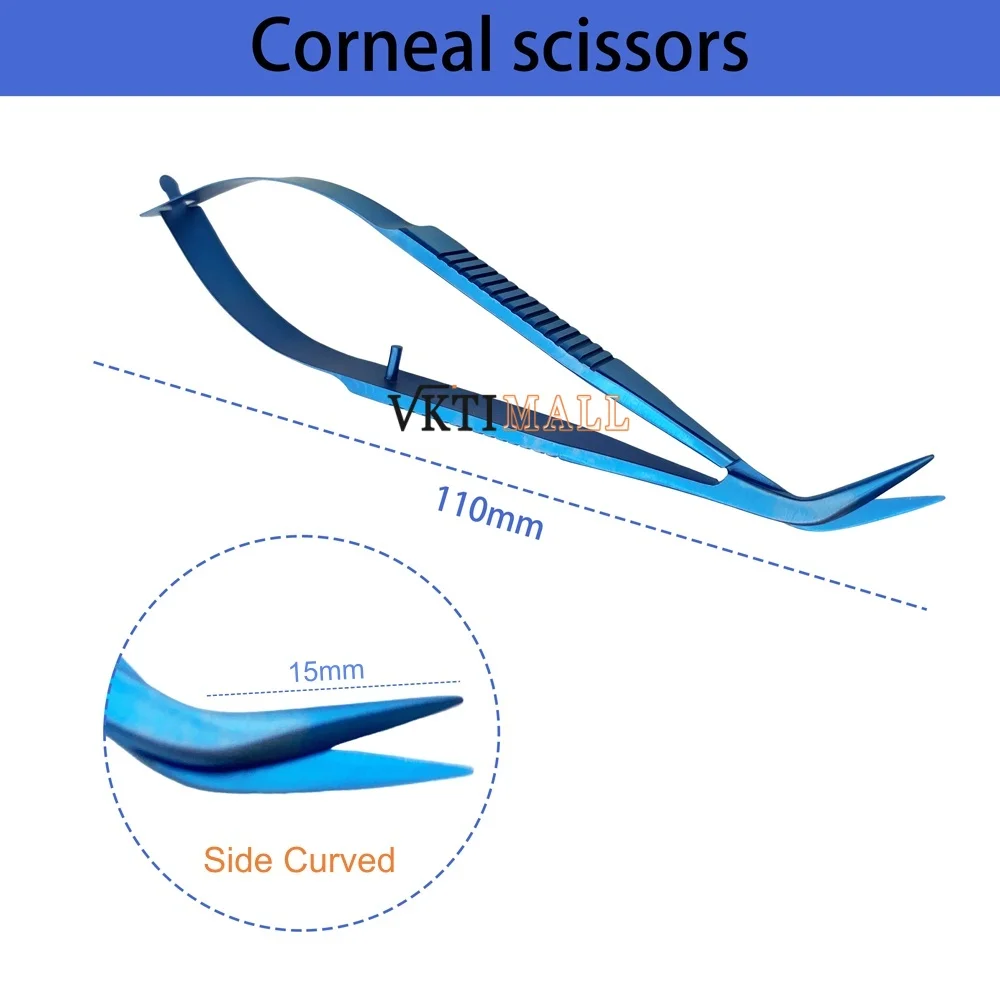 Corneal scissors

VKTIMALL

110mm

15mm

Side Curved